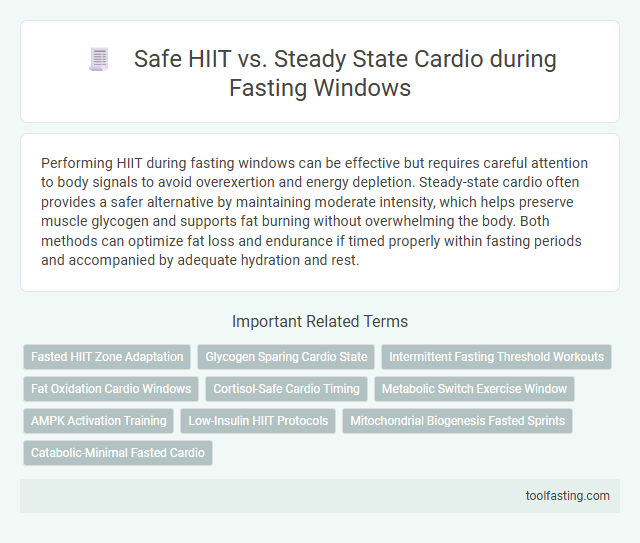 Safe HIIT vs. Steady State Cardio during Fasting Windows

Performing HIIT during fasting windows can be effective but requires careful attention to body signals to avoid overexertion and energy depletion. Steady-state cardio often provides a safer alternative by maintaining moderate intensity, which helps preserve muscle glycogen and supports fat burning without overwhelming the body. Both methods can optimize fat loss and endurance if timed properly within fasting periods and accompanied by adequate hydration and rest.

Important Related Terms

Fasted HIIT Zone Adaptation

Glycogen Sparing Cardio State

Intermittent Fasting Threshold Workouts

Fat Oxidation Cardio Windows

Cortisol-Safe Cardio Timing

Metabolic Switch Exercise Window

AMPK Activation Training

Low-Insulin HIIT Protocols

Mitochondrial Biogenesis Fasted Sprints

Catabolic-Minimal Fasted Cardio

toolfasting.com